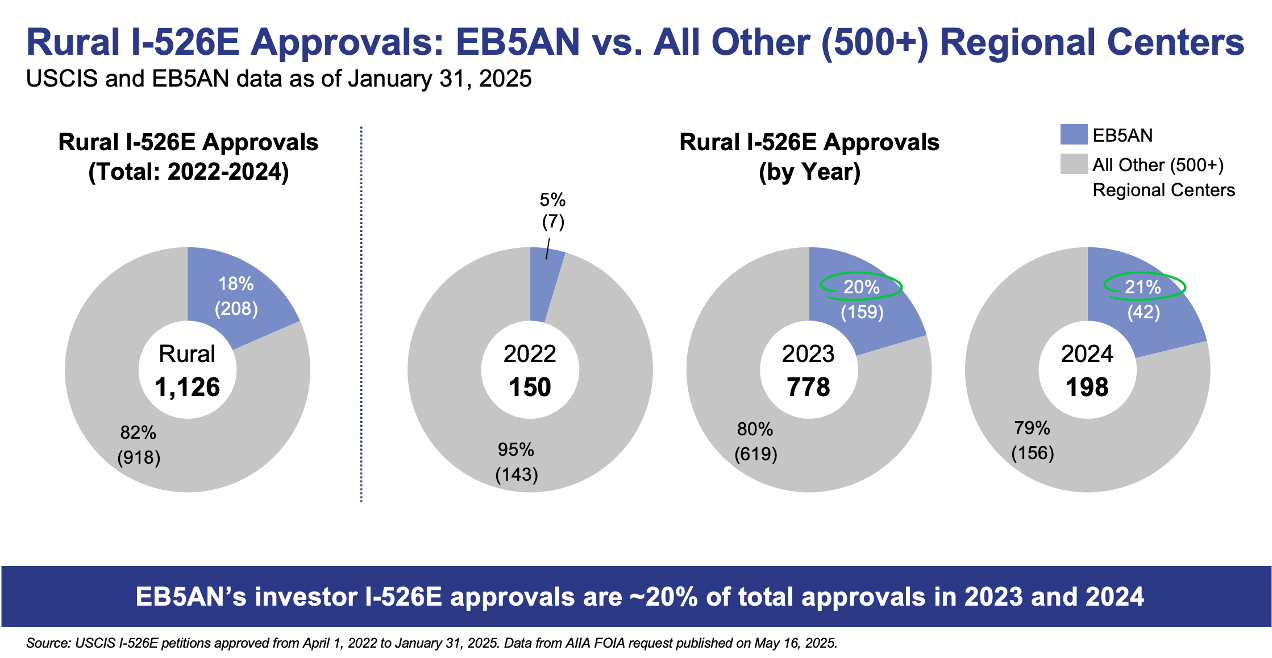 Rural I-526E Approvals: EB5AN vs. All Other (500+) Regional Centers
USCIS and EB5AN data as of January 31, 2025

Rural I-526E Approvals
(Total: 2022-2024)

18%
(208)

Rural
1,126

82%
(918)

Rural I-526E Approvals
(by Year)

EB5AN
All Other (500+) Regional Centers

5%
(7)

2022
150

95%
(143)

20%
(159)

2023
778

80%
(619)

21%
(42)

2024
198

79%
(156)

EB5AN's investor I-526E approvals are ~20% of total approvals in 2023 and 2024

Source: USCIS I-526E petitions approved from April 1, 2022 to January 31, 2025. Data from AIIA FOIA request published on May 16, 2025.